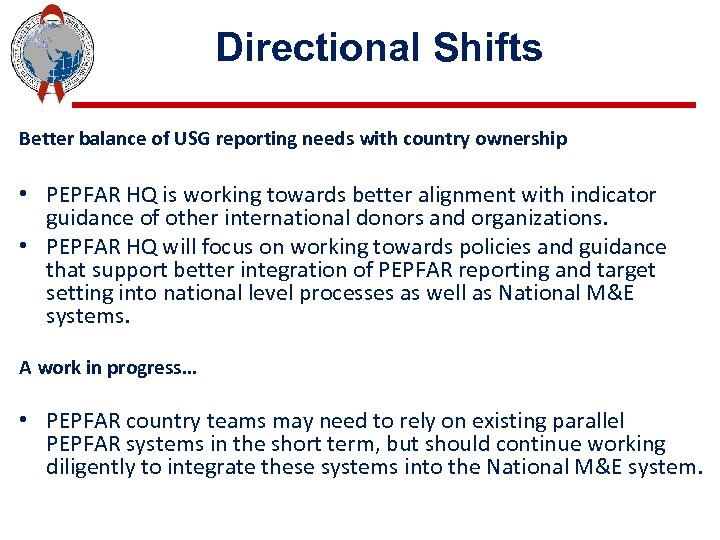 Directional Shifts

Better balance of USG reporting needs with country ownership

• PEPFAR HQ is working towards better alignment with indicator guidance of other international donors and organizations.
• PEPFAR HQ will focus on working towards policies and guidance that support better integration of PEPFAR reporting and target setting into national level processes as well as National M&E systems.

A work in progress…

• PEPFAR country teams may need to rely on existing parallel PEPFAR systems in the short term, but should continue working diligently to integrate these systems into the National M&E system.